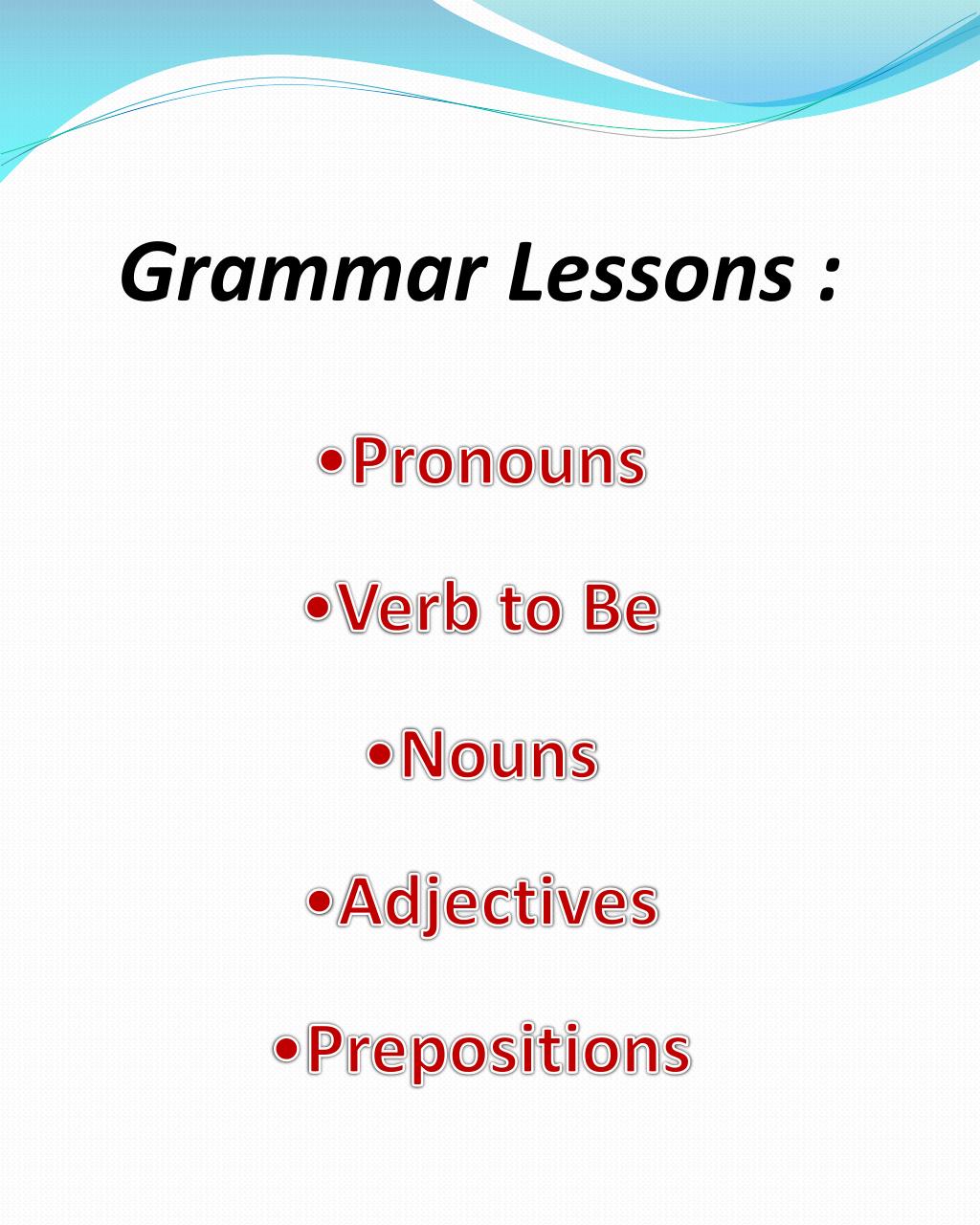 Grammar Lessons :

•Pronouns

•Verb to Be

•Nouns

•Adjectives

•Prepositions